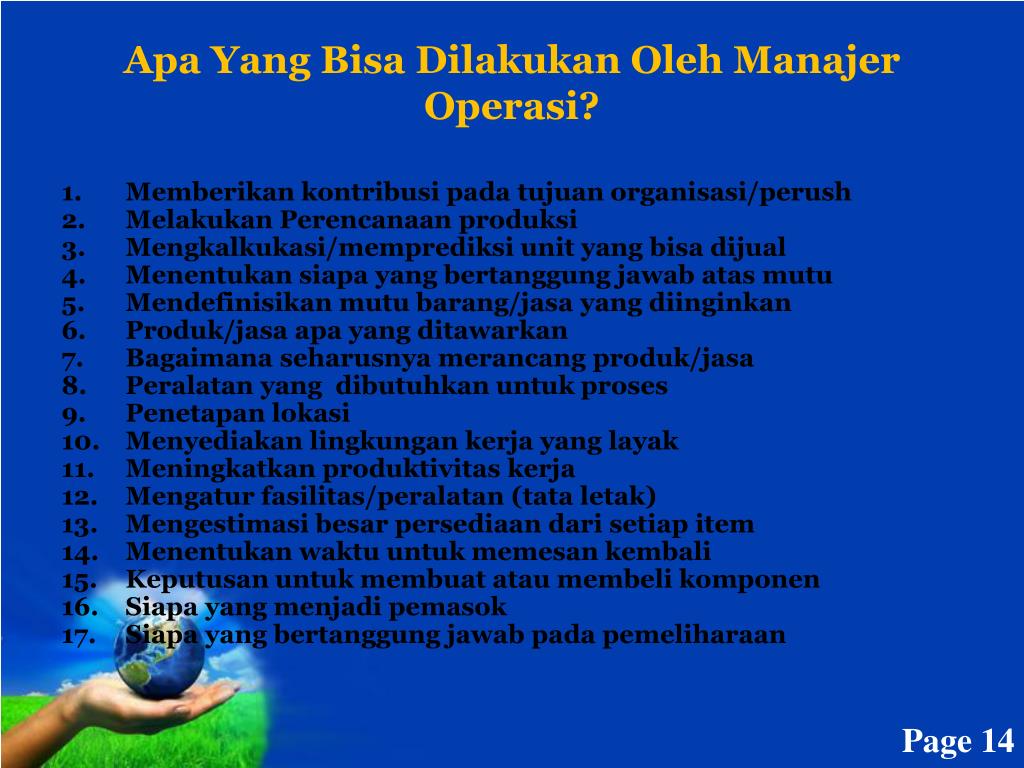 Apa Yang Bisa Dilakukan Oleh Manajer Operasi?

1. Memberikan kontribusi pada tujuan organisasi/perush
2. Melakukan Perencanaan produksi
3. Mengkalkukasi/memprediksi unit yang bisa dijual
4. Menentukan siapa yang bertanggung jawab atas mutu
5. Mendefinisikan mutu barang/jasa yang diinginkan
6. Produk/jasa apa yang ditawarkan
7. Bagaimana seharusnya merancang produk/jasa
8. Peralatan yang dibutuhkan untuk proses
9. Penetapan lokasi
10. Menyediakan lingkungan kerja yang layak
11. Meningkatkan produktivitas kerja
12. Mengatur fasilitas/peralatan (tata letak)
13. Mengestimasi besar persediaan dari setiap item
14. Menentukan waktu untuk memesan kembali
15. Keputusan untuk membuat atau membeli komponen
16. Siapa yang menjadi pemasok
17. Siapa yang bertanggung jawab pada pemeliharaan

Page 14